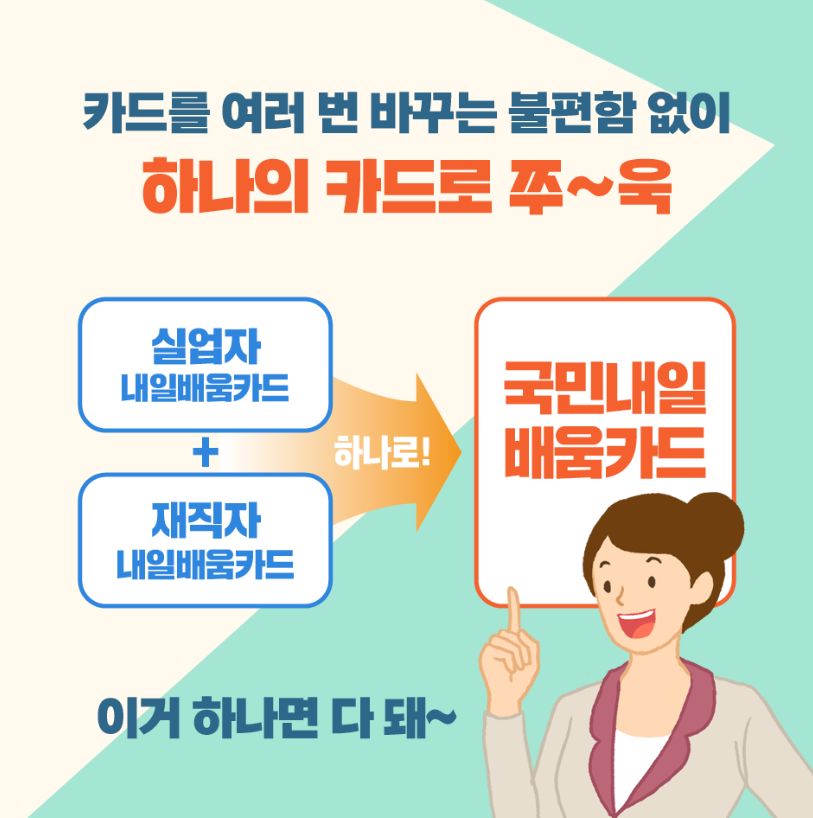 카드를 여러 번 바꾸는 불편함 없이
하나의 카드로 쭈~욱

실업자
내일배움카드

+

재직자
내일배움카드

하나로!

국민내일
배움카드

이거 하나면 다 돼~